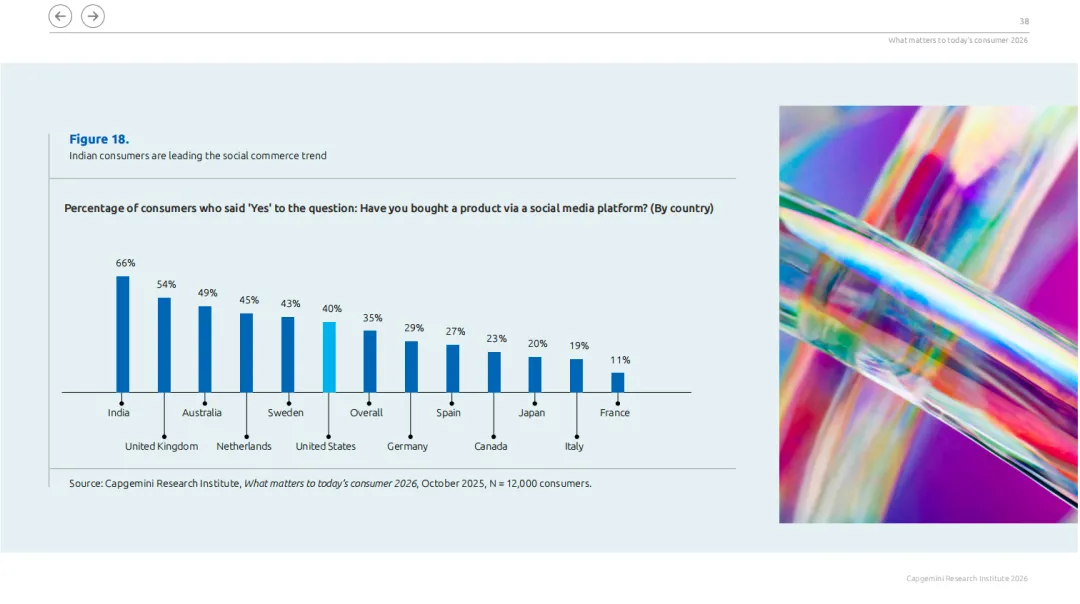 38

What matters to today's consumer 2026

Figure 18.
Indian consumers are leading the social commerce trend

Percentage of consumers who said 'Yes' to the question: Have you bought a product via a social media platform? (By country)

66%
54%
49%
45%
43%
40%
35%
29%
27%
23%
20%
19%
11%

India
United Kingdom
Australia
Netherlands
Sweden
United States
Overall
Germany
Spain
Canada
Japan
Italy
France

Source: Capgemini Research Institute, What matters to today's consumer 2026, October 2025, N = 12,000 consumers.

Capgemini Research Institute 2026